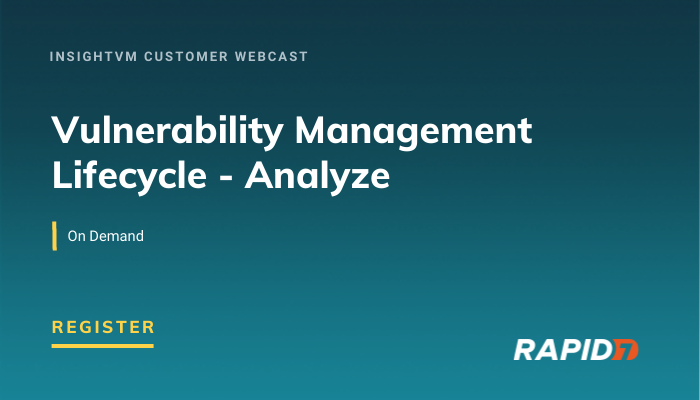 INSIGHTVM CUSTOMER WEBCAST

Vulnerability Management Lifecycle - Analyze

On Demand

REGISTER

RAPID7